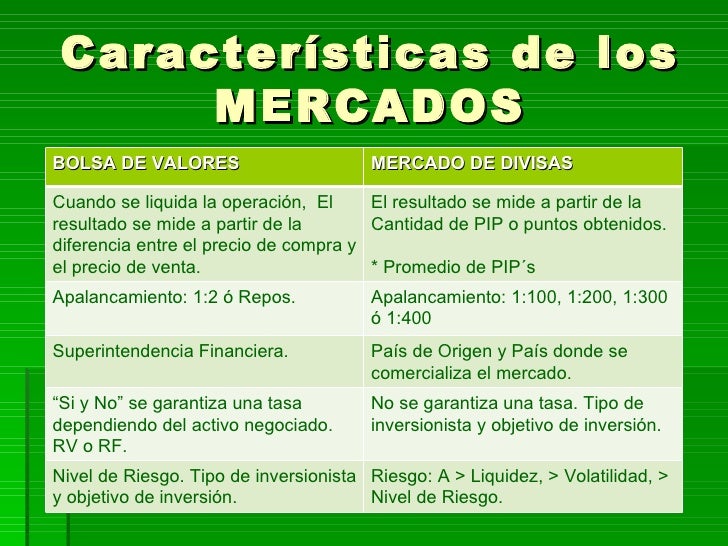 Características de los MERCADOS

| BOLSA DE VALORES | MERCADO DE DIVISAS |
|---|---|
| Cuando se liquida la operación, El resultado se mide a partir de la diferencia entre el precio de compra y el precio de venta. | El resultado se mide a partir de la Cantidad de PIP o puntos obtenidos. * Promedio de PIP´s |
| Apalancamiento: 1:2 ó Repos. | Apalancamiento: 1:100, 1:200, 1:300 ó 1:400 |
| Superintendencia Financiera. | País de Origen y País donde se comercializa el mercado. |
| “Si y No” se garantiza una tasa dependiendo del activo negociado. RV o RF. | No se garantiza una tasa. Tipo de inversionista y objetivo de inversión. |
| Nivel de Riesgo. Tipo de inversionista y objetivo de inversión. | Riesgo: A > Liquidez, > Volatilidad, > Nivel de Riesgo. |